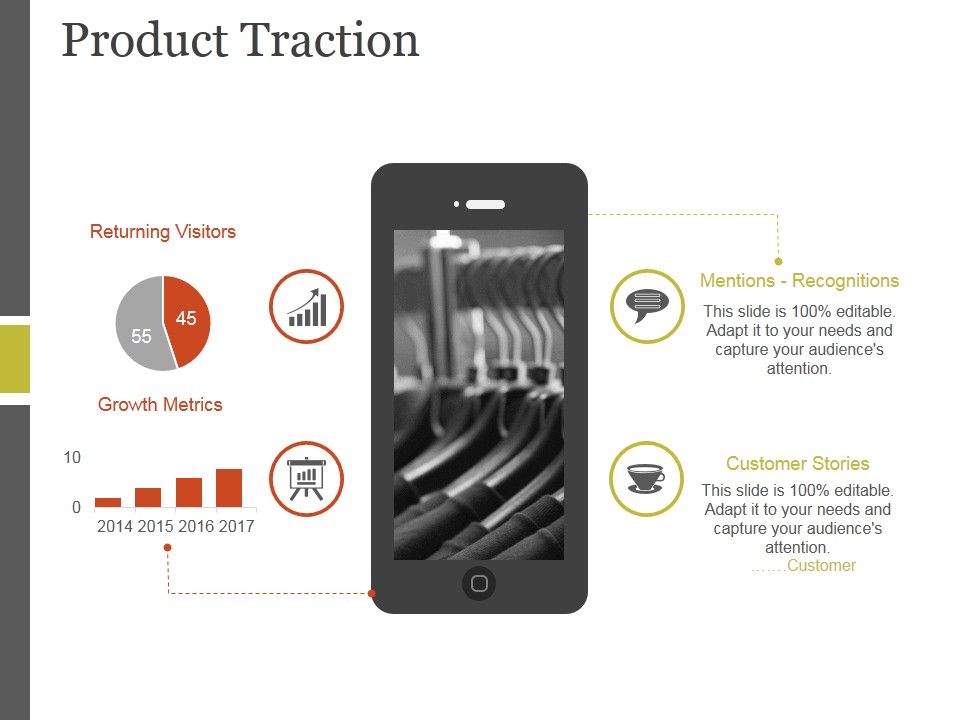 Product Traction

Returning Visitors

55

45

Growth Metrics

10

0

2014 2015 2016 2017

Mentions - Recognitions

This slide is 100% editable. Adapt it to your needs and capture your audience's attention.

Customer Stories

This slide is 100% editable. Adapt it to your needs and capture your audience's attention.

.......Customer